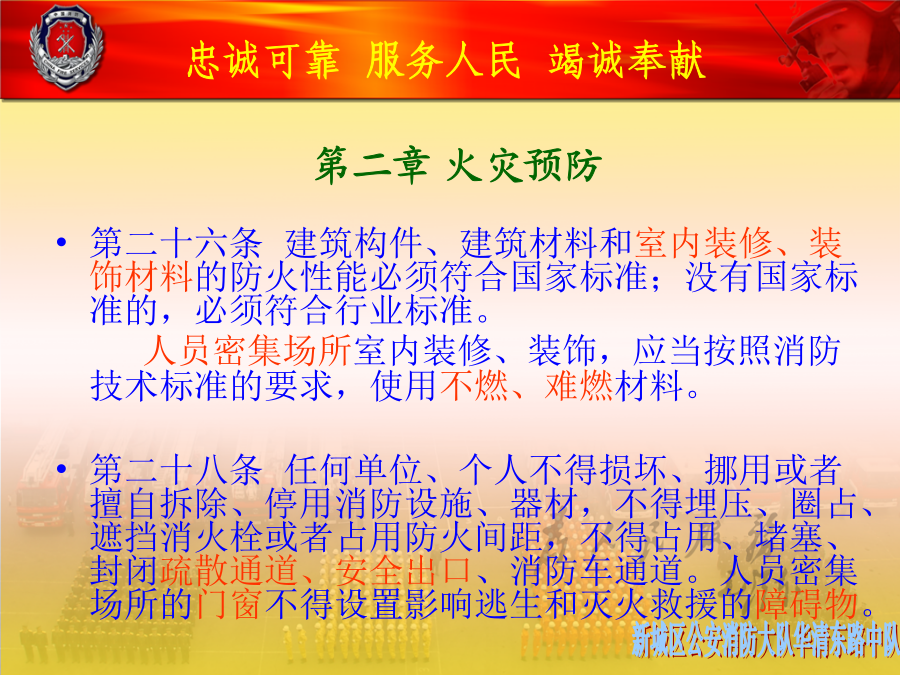 忠诚可靠 服务人民 竭诚奉献

第二章 火灾预防

• 第二十六条 建筑构件、建筑材料和室内装修、装饰材料的防火性能必须符合国家标准；没有国家标准的，必须符合行业标准。

人员密集场所室内装修、装饰，应当按照消防技术标准的要求，使用不燃、难燃材料。

• 第二十八条 任何单位、个人不得损坏、挪用或者擅自拆除、停用消防设施、器材，不得埋压、圈占、遮挡消火栓或者占用防火间距，不得占用、堵塞、封闭疏散通道、安全出口、消防车通道。人员密集场所的门窗不得设置影响逃生和灭火救援的障碍物。

新城区公安消防大队华清东路中队